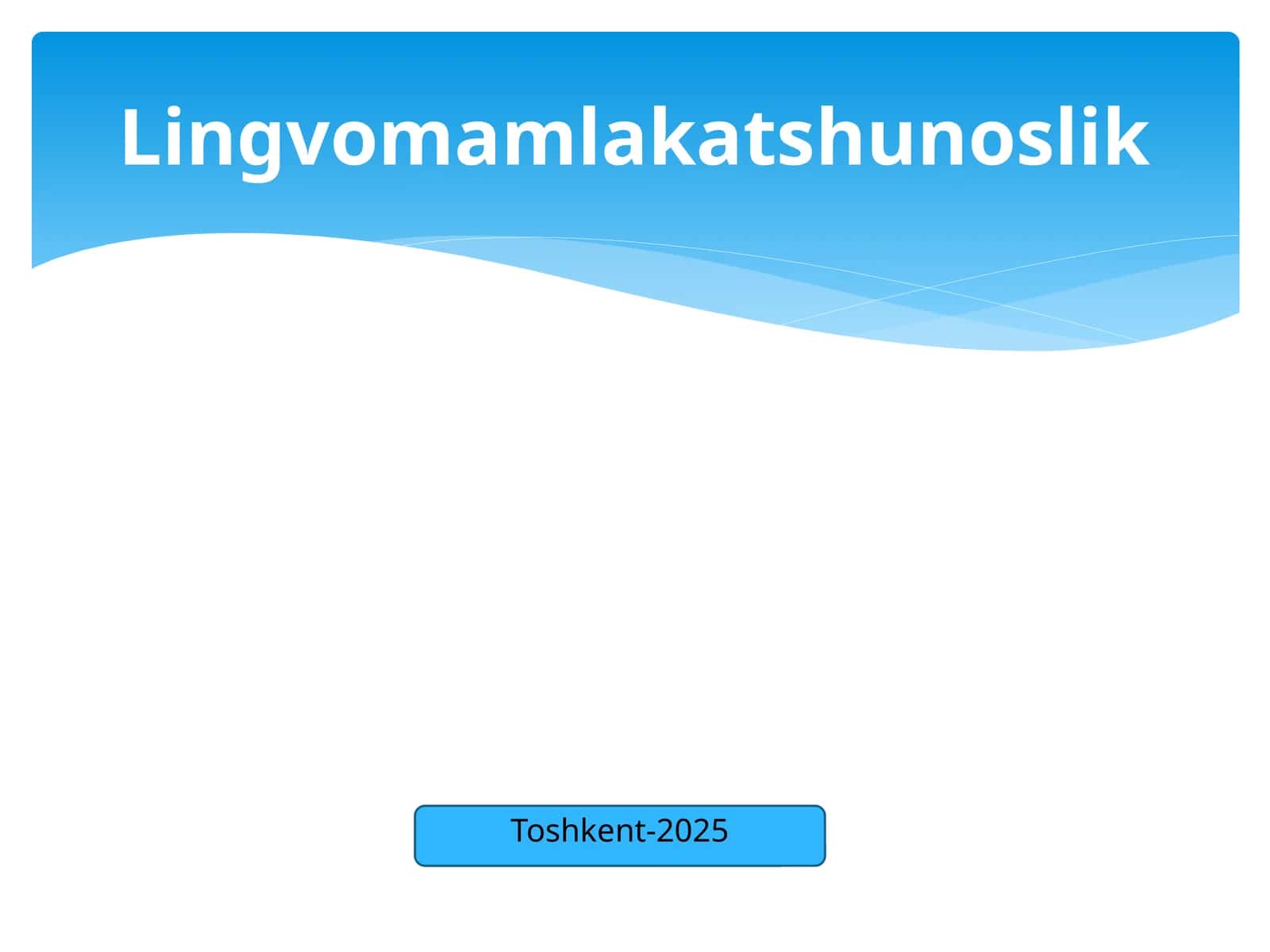 Lingvomamlakatshunoslik

Toshkent-2025